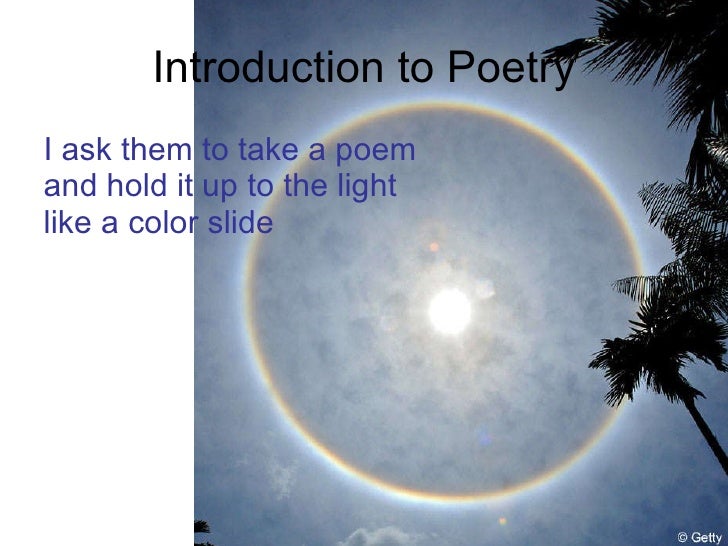 Introduction to Poetry

I ask them to take a poem
and hold it up to the light
like a color slide

© Getty